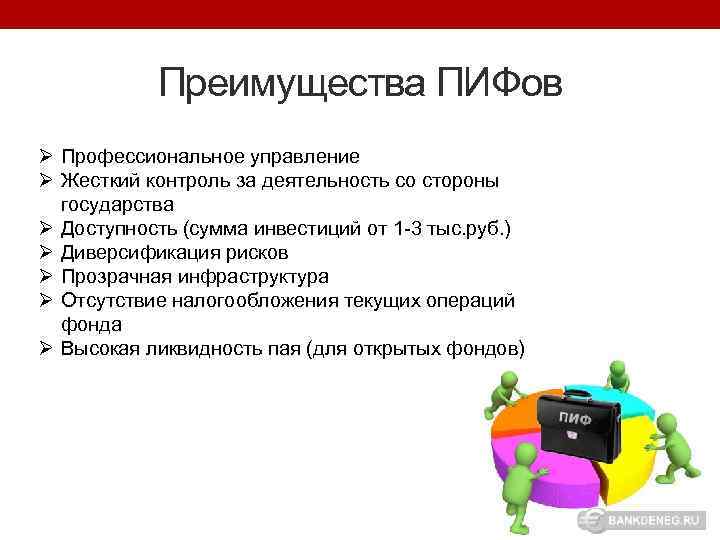 Преимущества ПИФов

➢ Профессиональное управление
➢ Жесткий контроль за деятельность со стороны государства
➢ Доступность (сумма инвестиций от 1-3 тыс.руб.)
➢ Диверсификация рисков
➢ Прозрачная инфраструктура
➢ Отсутствие налогообложения текущих операций фонда
➢ Высокая ликвидность пая (для открытых фондов)

ПИФ

BANKDENEG.RU